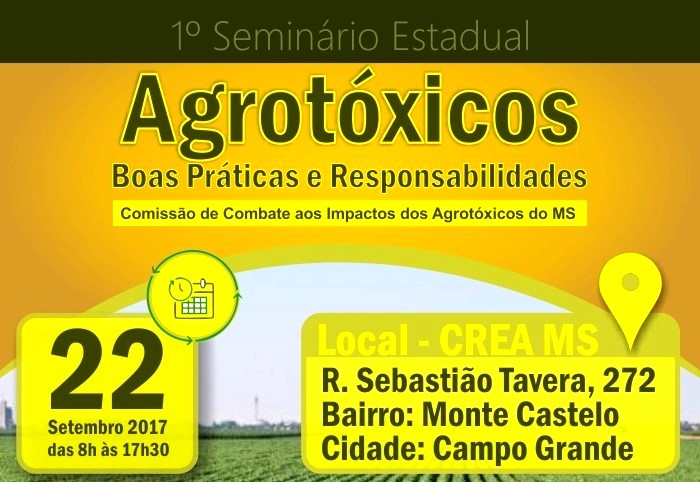 1º Seminário Estadual

Agrotóxicos

Boas Práticas e Responsabilidades

Comissão de Combate aos Impactos dos Agrotóxicos do MS

22

Setembro 2017
das 8h às 17h30

Local - CREA MS

R. Sebastião Tavera, 272
Bairro: Monte Castelo
Cidade: Campo Grande